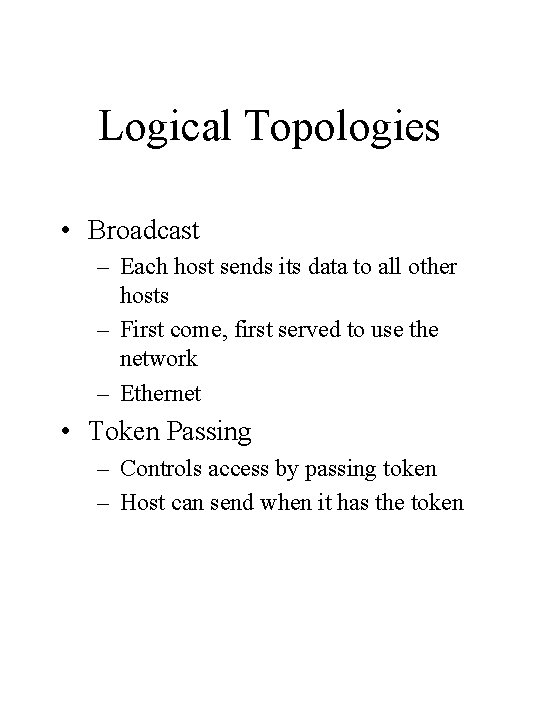 Logical Topologies

• Broadcast
– Each host sends its data to all other hosts
– First come, first served to use the network
– Ethernet

• Token Passing
– Controls access by passing token
– Host can send when it has the token